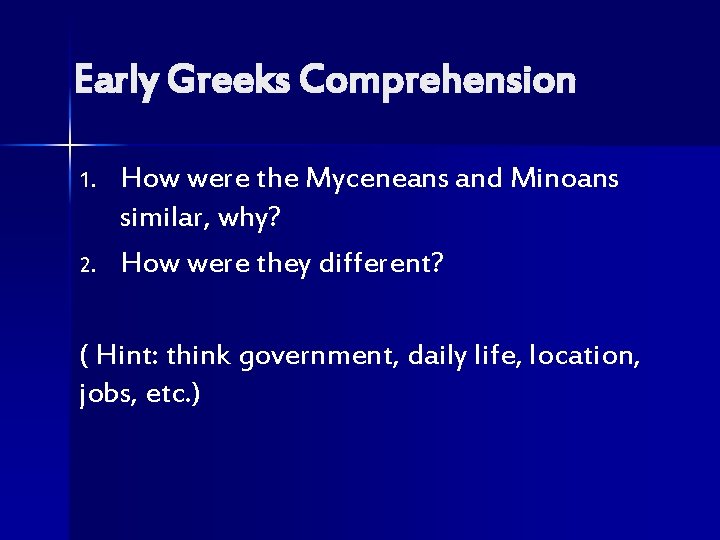 Early Greeks Comprehension

1. How were the Myceneans and Minoans similar, why?
2. How were they different?

( Hint: think government, daily life, location, jobs, etc.)